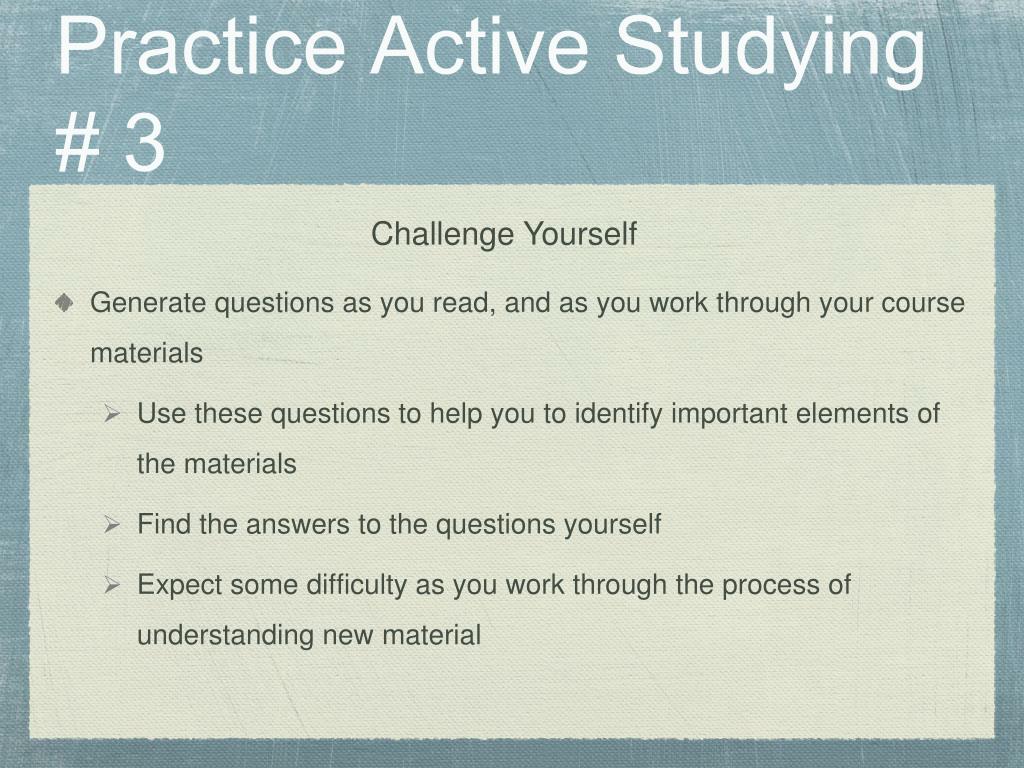 Practice Active Studying # 3

Challenge Yourself

Generate questions as you read, and as you work through your course materials

Use these questions to help you to identify important elements of the materials

Find the answers to the questions yourself

Expect some difficulty as you work through the process of understanding new material